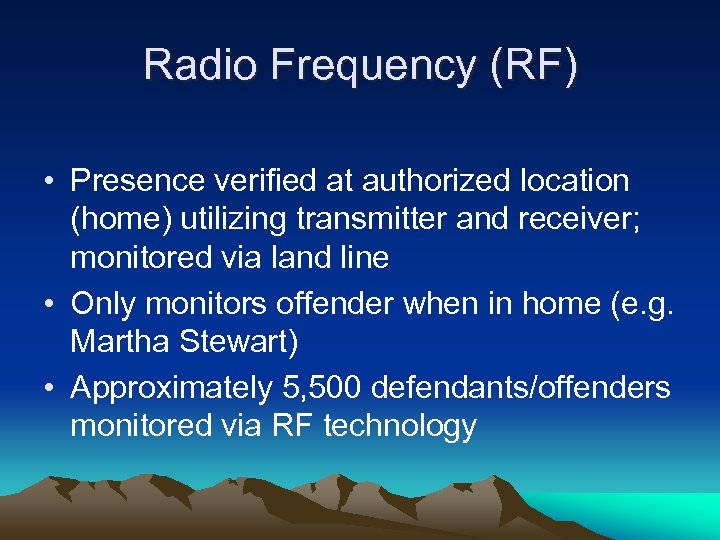 Radio Frequency (RF)

• Presence verified at authorized location (home) utilizing transmitter and receiver; monitored via land line

• Only monitors offender when in home (e.g. Martha Stewart)

• Approximately 5,500 defendants/offenders monitored via RF technology